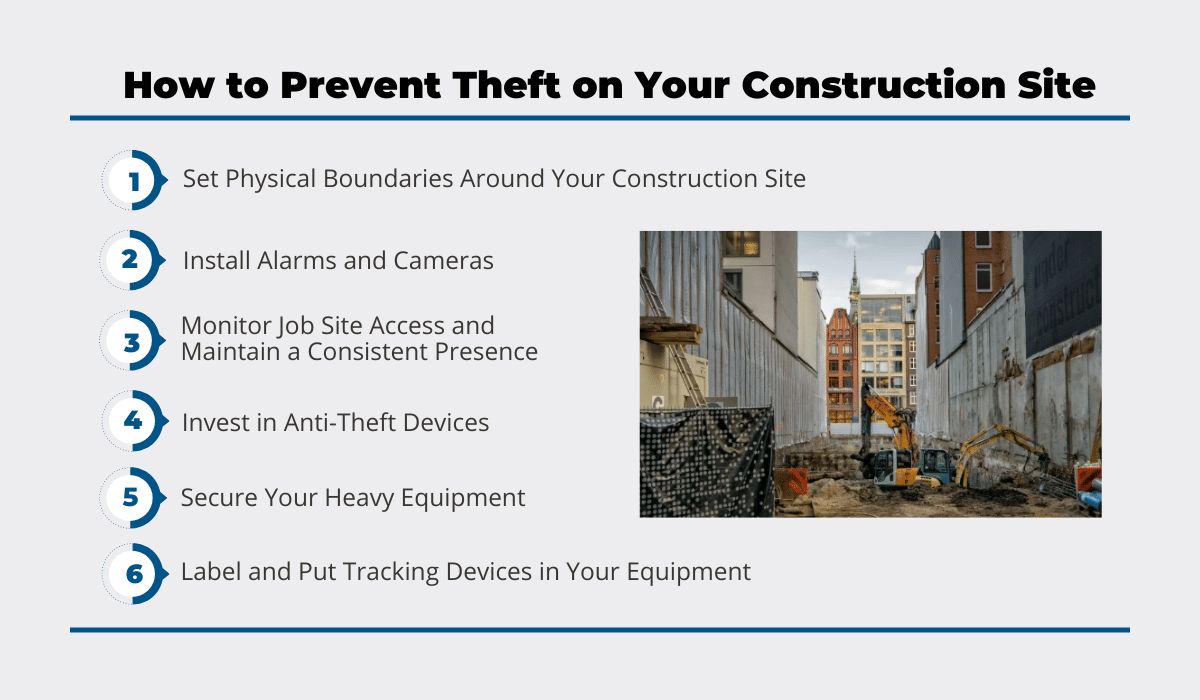 How to Prevent Theft on Your Construction Site

1 Set Physical Boundaries Around Your Construction Site

2 Install Alarms and Cameras

3 Monitor Job Site Access and Maintain a Consistent Presence

4 Invest in Anti-Theft Devices

5 Secure Your Heavy Equipment

6 Label and Put Tracking Devices in Your Equipment

under construct